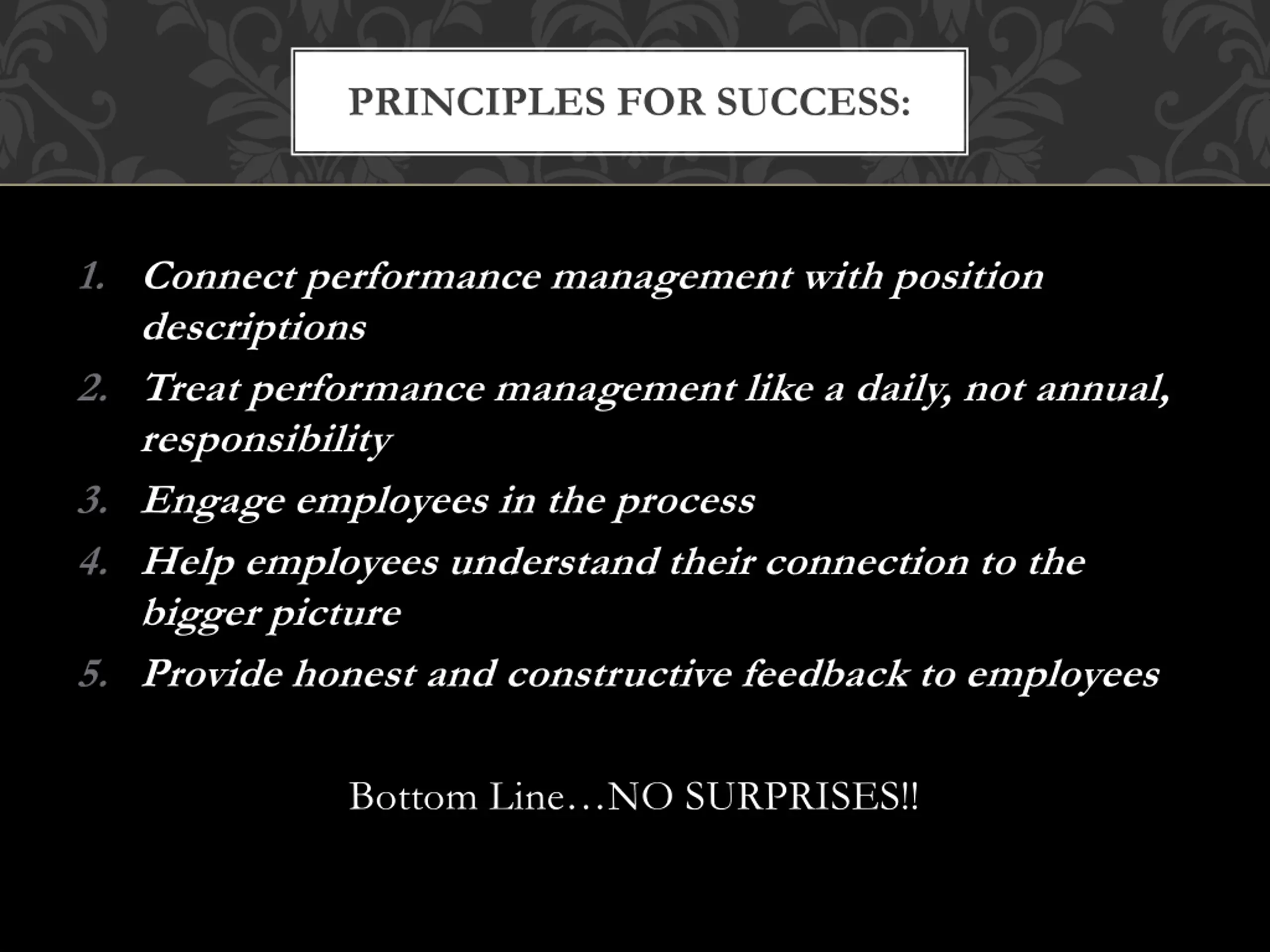 PRINCIPLES FOR SUCCESS:

1. Connect performance management with position descriptions
2. Treat performance management like a daily, not annual, responsibility
3. Engage employees in the process
4. Help employees understand their connection to the bigger picture
5. Provide honest and constructive feedback to employees

Bottom Line…NO SURPRISES!!